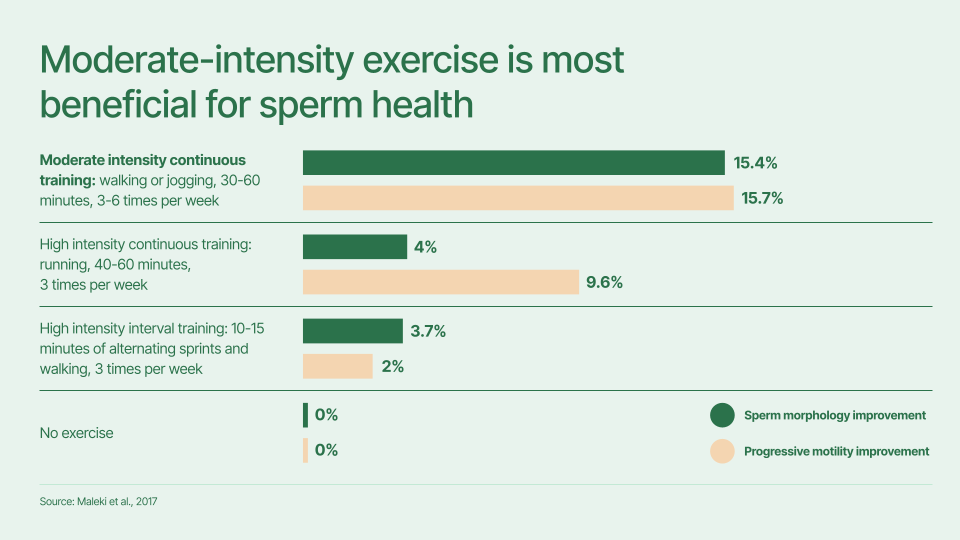 Moderate-intensity exercise is most beneficial for sperm health

Moderate intensity continuous training: walking or jogging, 30-60 minutes, 3-6 times per week

15.4%

15.7%

High intensity continuous training: running, 40-60 minutes, 3 times per week

4%

9.6%

High intensity interval training: 10-15 minutes of alternating sprints and walking, 3 times per week

3.7%

2%

No exercise

0%

0%

Sperm morphology improvement

Progressive motility improvement

Source: Maleki et al., 2017